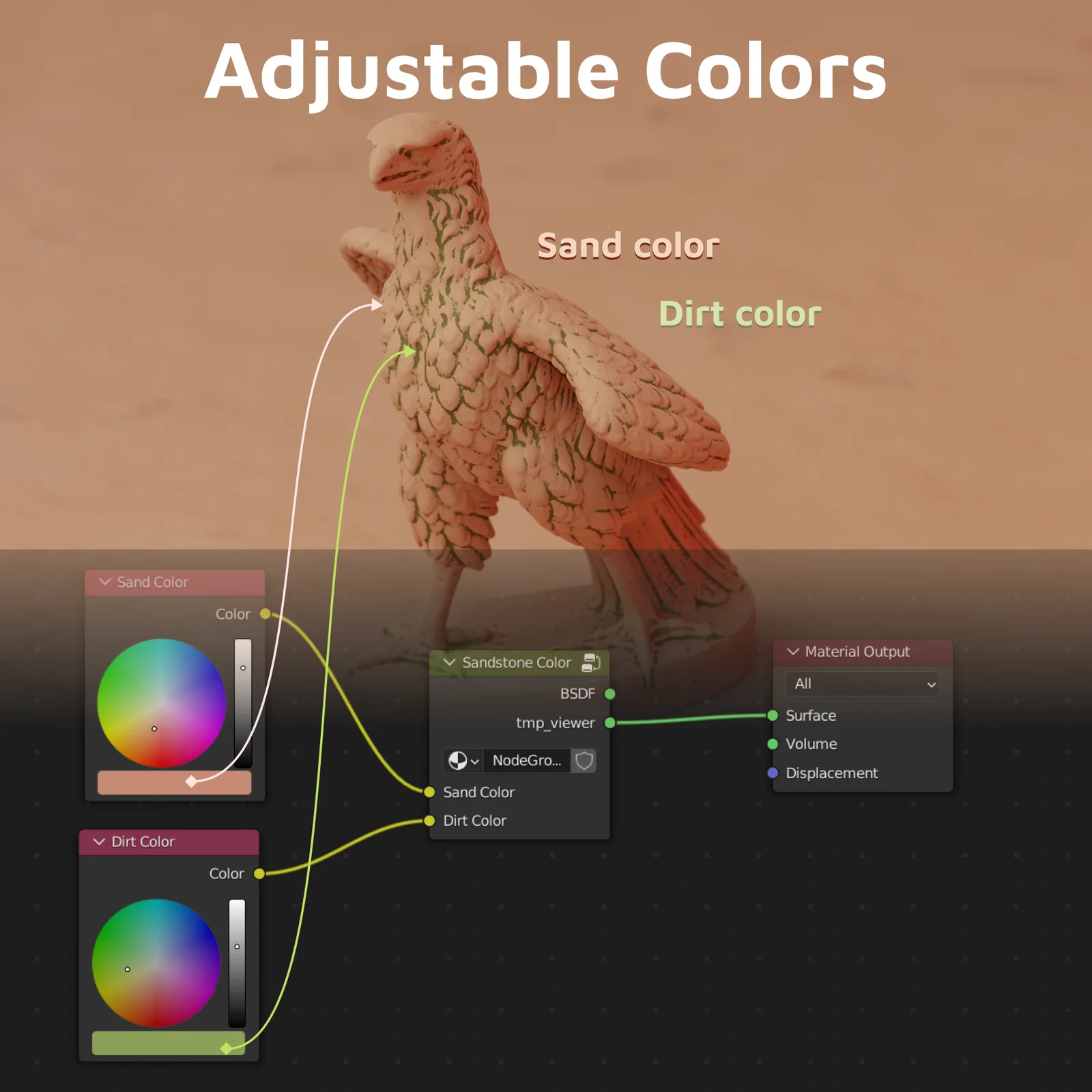 Adjustable Colors

Sand color

Dirt color

Sand Color

Color

Dirt Color

Color

Sandstone Color

BSDF

tmp_viewer

NodeGro...

Sand Color

Dirt Color

Material Output

All

Surface

Volume

Displacement